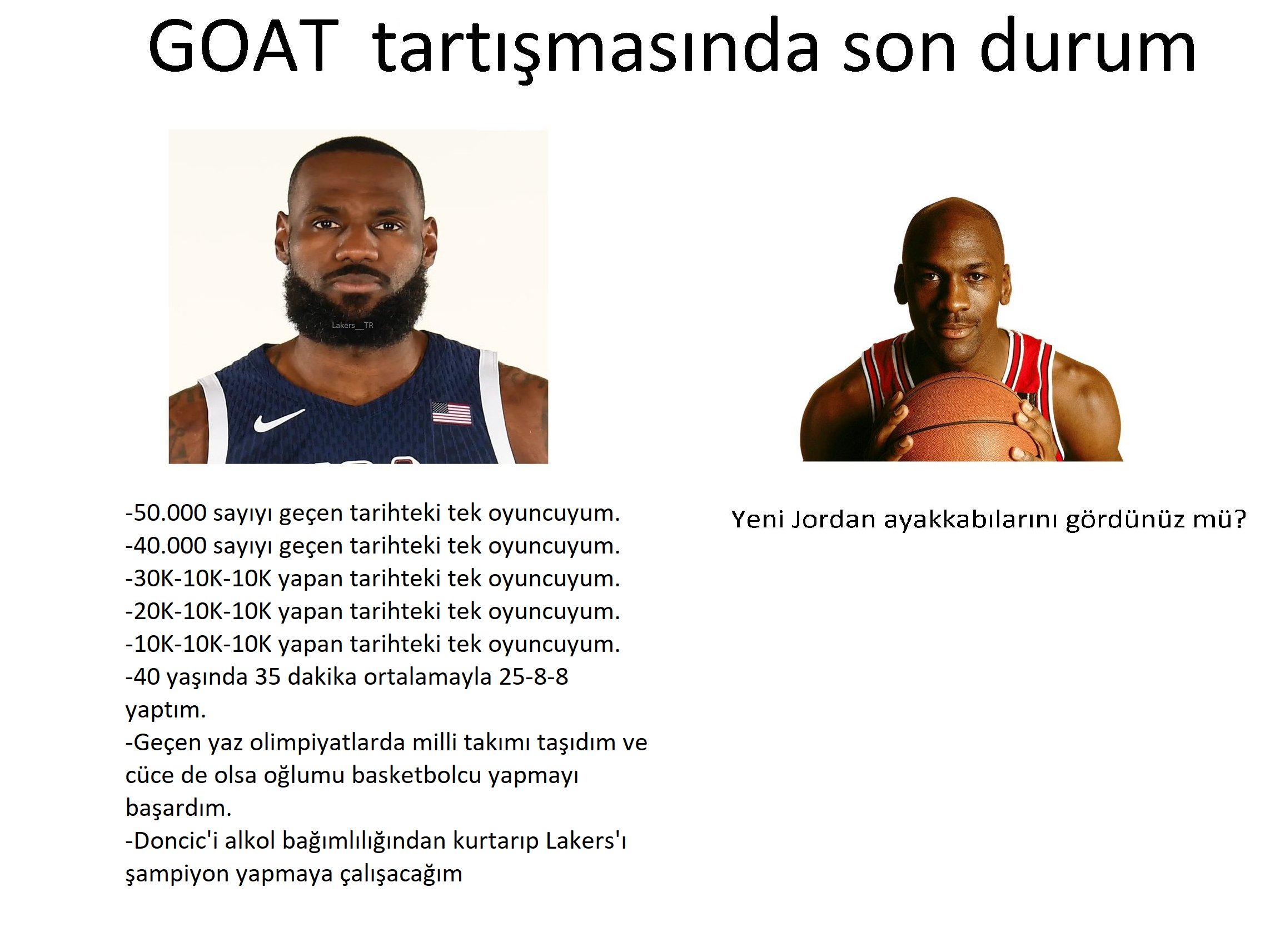 GOAT tartışmasında son durum

Lakers__TR

-50.000 sayıyı geçen tarihteki tek oyuncuyum.
-40.000 sayıyı geçen tarihteki tek oyuncuyum.
-30K-10K-10K yapan tarihteki tek oyuncuyum.
-20K-10K-10K yapan tarihteki tek oyuncuyum.
-10K-10K-10K yapan tarihteki tek oyuncuyum.
-40 yaşında 35 dakika ortalamayla 25-8-8 yaptım.
-Geçen yaz olimpiyatlarda milli takımı taşıdım ve cüce de olsa oğlumu basketbolcu yapmayı başardım.
-Doncic'i alkol bağımlılığından kurtarıp Lakers'ı şampiyon yapmaya çalışacağım

Yeni Jordan ayakkabılarını gördünüz mü?